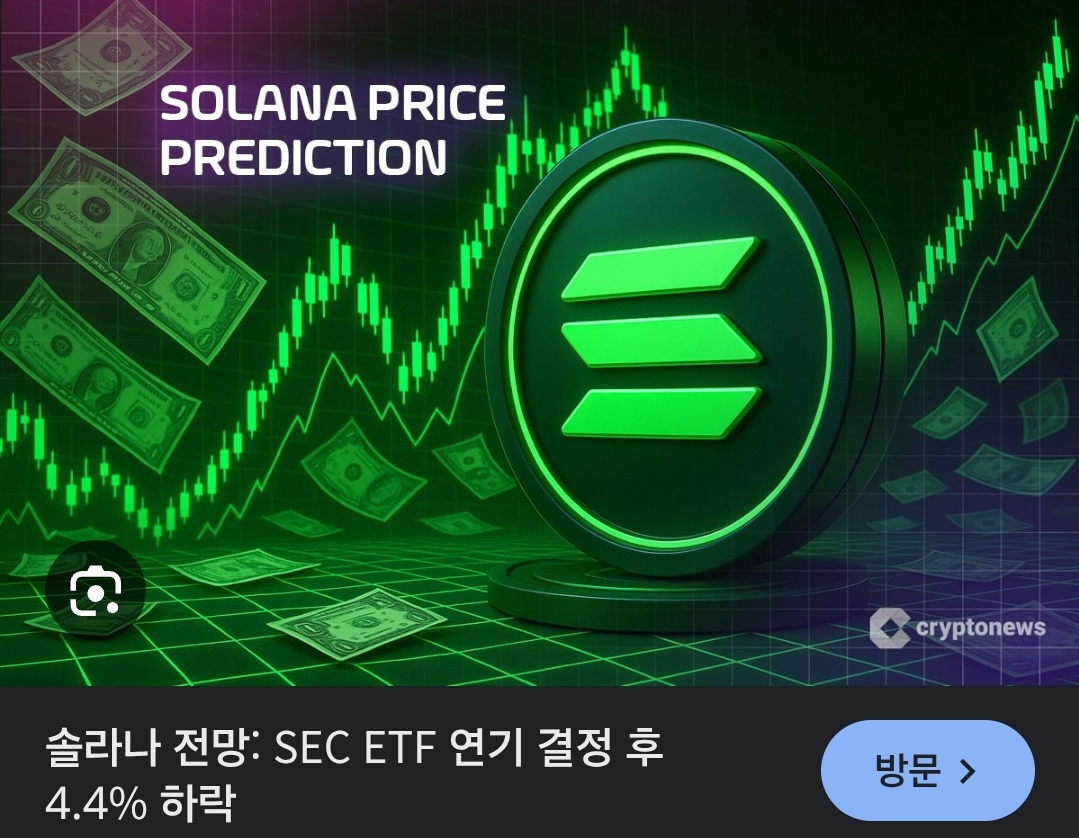 SOLANA PRICE PREDICTION

cryptonews

솔라나 전망: SEC ETF 연기 결정 후 4.4% 하락

방문 >